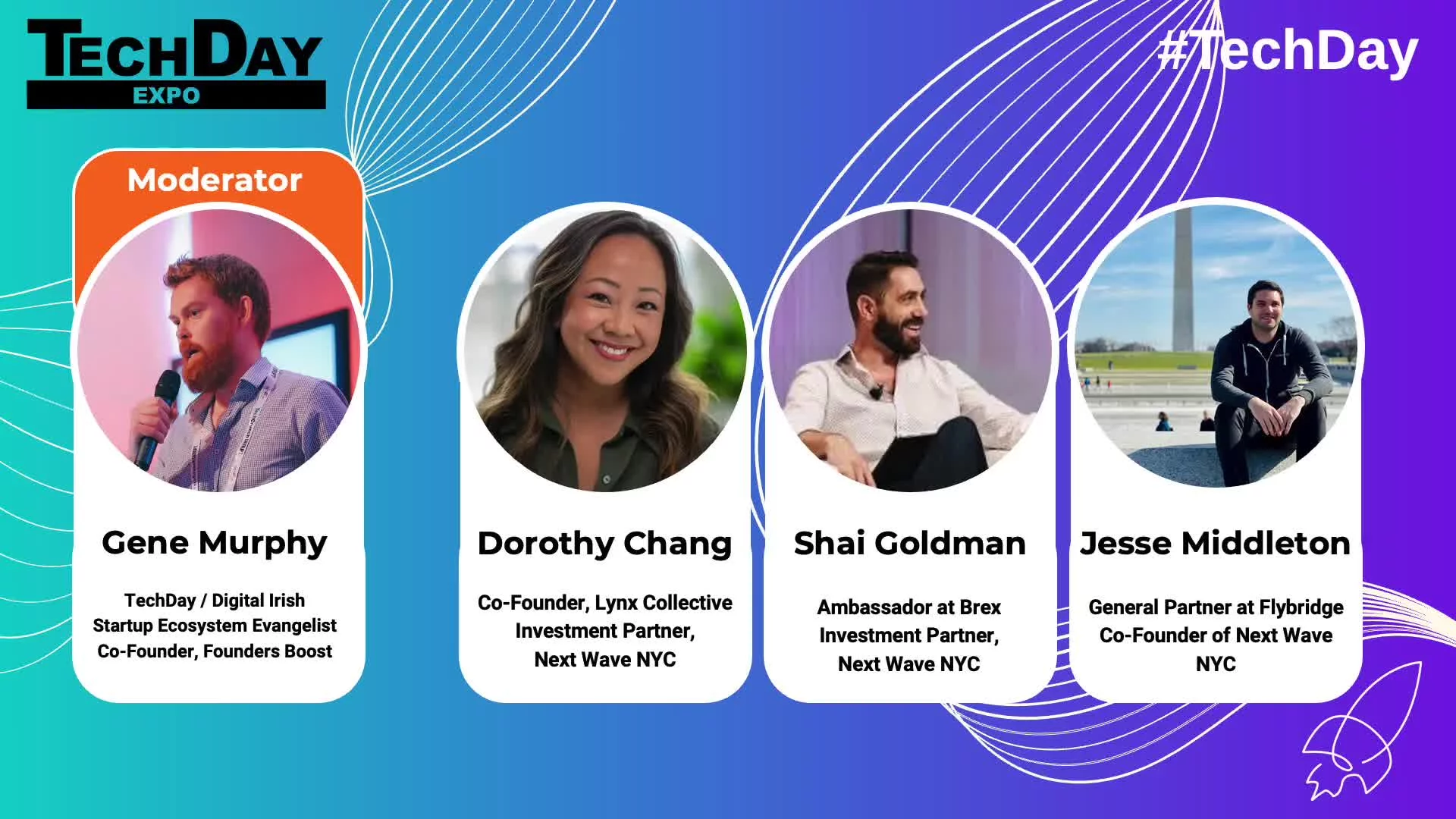 TECHDAY
EXPO

#TechDay

Moderator

Gene Murphy

TechDay / Digital Irish
Startup Ecosystem Evangelist
Co-Founder, Founders Boost

Dorothy Chang

Co-Founder, Lynx Collective
Investment Partner,
Next Wave NYC

Shai Goldman

Ambassador at Brex
Investment Partner,
Next Wave NYC

Jesse Middleton

General Partner at Flybridge
Co-Founder of Next Wave
NYC